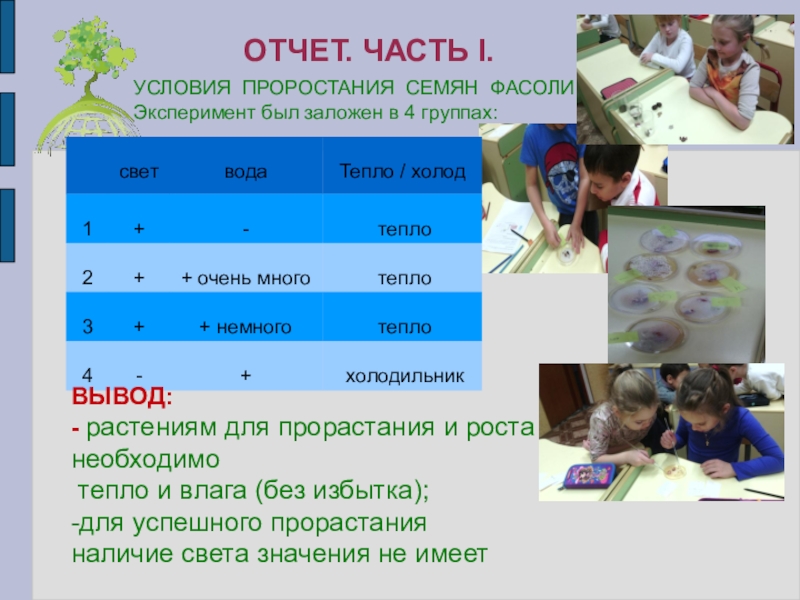 ОТЧЕТ. ЧАСТЬ I.

УСЛОВИЯ ПРОРОСТАНИЯ СЕМЯН ФАСОЛИ
Эксперимент был заложен в 4 группах:

| | свет | вода | Тепло / холод |
|---|---|---|---|
| 1 | + | - | тепло |
| 2 | + | + очень много | тепло |
| 3 | + | + немного | тепло |
| 4 | - | + | холодильник |

ВЫВОД:
- растениям для прорастания и роста необходимо
тепло и влага (без избытка);
-для успешного прорастания наличие света значения не имеет